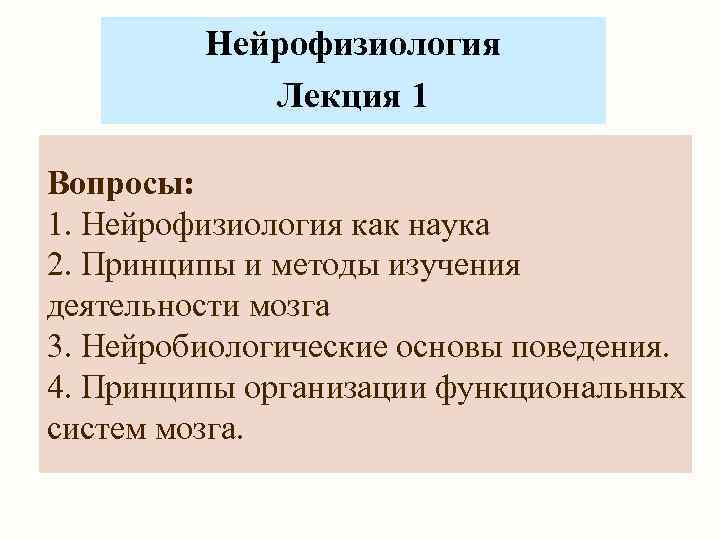 Нейрофизиология
Лекция 1

Вопросы:
1. Нейрофизиология как наука
2. Принципы и методы изучения деятельности мозга
3. Нейробиологические основы поведения.
4. Принципы организации функциональных систем мозга.